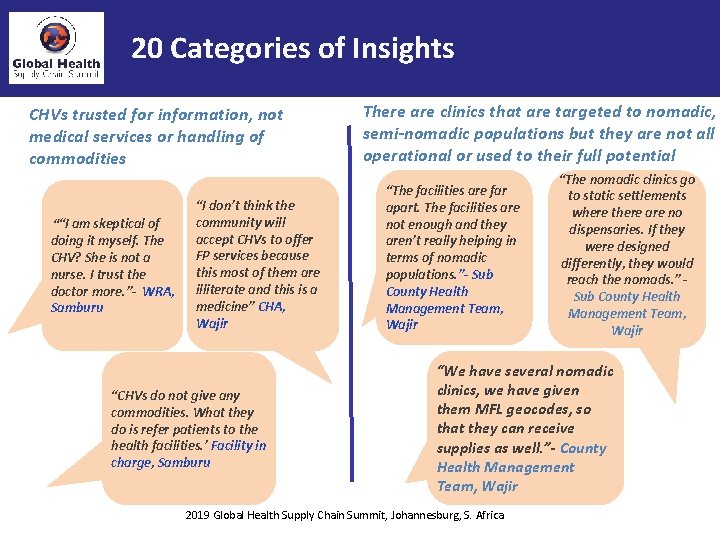 Global Health
Supply Chain Summit

20 Categories of Insights

CHVs trusted for information, not medical services or handling of commodities

““I am skeptical of doing it myself. The CHV? She is not a nurse. I trust the doctor more.”- WRA, Samburu

“I don’t think the community will accept CHVs to offer FP services because this most of them are illiterate and this is a medicine” CHA, Wajir

“CHVs do not give any commodities. What they do is refer patients to the health facilities.’ Facility in charge, Samburu

There are clinics that are targeted to nomadic, semi-nomadic populations but they are not all operational or used to their full potential

“The facilities are far apart. The facilities are not enough and they aren’t really helping in terms of nomadic populations.”- Sub County Health Management Team, Wajir

“The nomadic clinics go to static settlements where there are no dispensaries. If they were designed differently, they would reach the nomads.” - Sub County Health Management Team, Wajir

“We have several nomadic clinics, we have given them MFL geocodes, so that they can receive supplies as well.”- County Health Management Team, Wajir

2019 Global Health Supply Chain Summit, Johannesburg, S. Africa